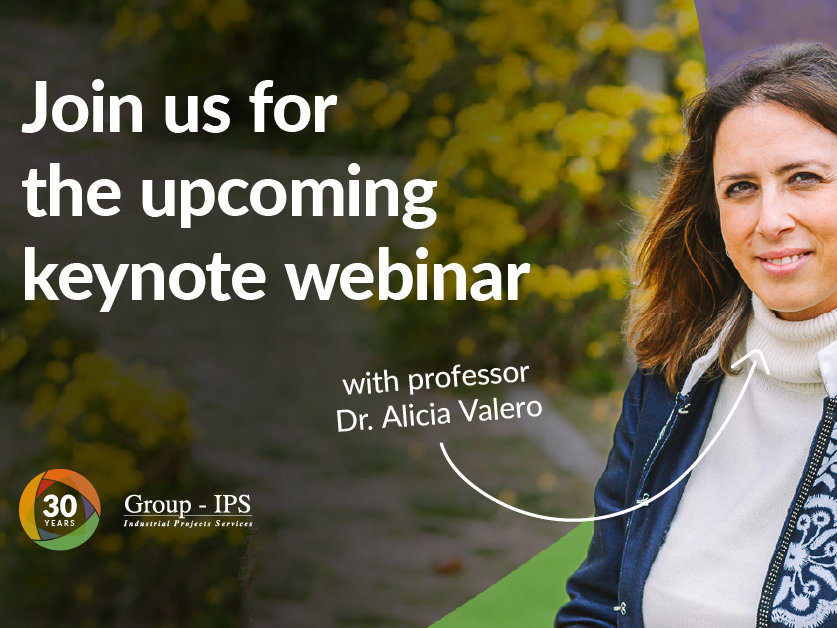 Join us for the upcoming keynote webinar

with professor Dr. Alicia Valero

30 YEARS

Group - IPS
Industrial Projects Services